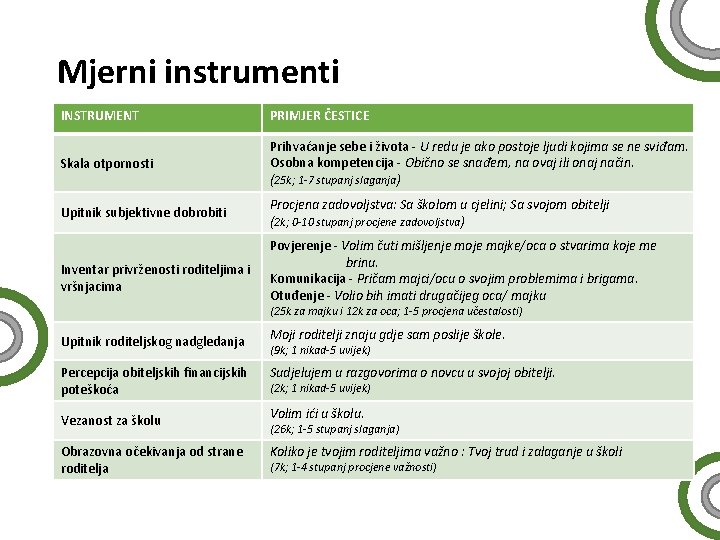 Mjerni instrumenti

| INSTRUMENT | PRIMJER ČESTICE |
|---|---|
| Skala otpornosti | Prihvaćanje sebe i života - U redu je ako postoje ljudi kojima se ne sviđam. Osobna kompetencija - Obično se snađem, na ovaj ili onaj način. (25k; 1-7 stupanj slaganja) |
| Upitnik subjektivne dobrobiti | Procjena zadovoljstva: Sa školom u cjelini; Sa svojom obitelji (2k; 0-10 stupanj procjene zadovoljstva) |
| Inventar privrženosti roditeljima i vršnjacima | Povjerenje - Volim čuti mišljenje moje majke/oca o stvarima koje me brinu. Komunikacija - Pričam majci/ocu o svojim problemima i brigama. Otuđenje - Volio bih imati drugačijeg oca/ majku (25k za majku i 12k za oca; 1-5 procjena učestalosti) |
| Upitnik roditeljskog nadgledanja | Moji roditelji znaju gdje sam poslije škole. (9k; 1 nikad-5 uvijek) |
| Percepcija obiteljskih financijskih poteškoća | Sudjelujem u razgovorima o novcu u svojoj obitelji. (2k; 1 nikad-5 uvijek) |
| Vezanost za školu | Volim ići u školu. (26k; 1-5 stupanj slaganja) |
| Obrazovna očekivanja od strane roditelja | Koliko je tvojim roditeljima važno : Tvoj trud i zalaganje u školi (7k; 1-4 stupanj procjene važnosti) |